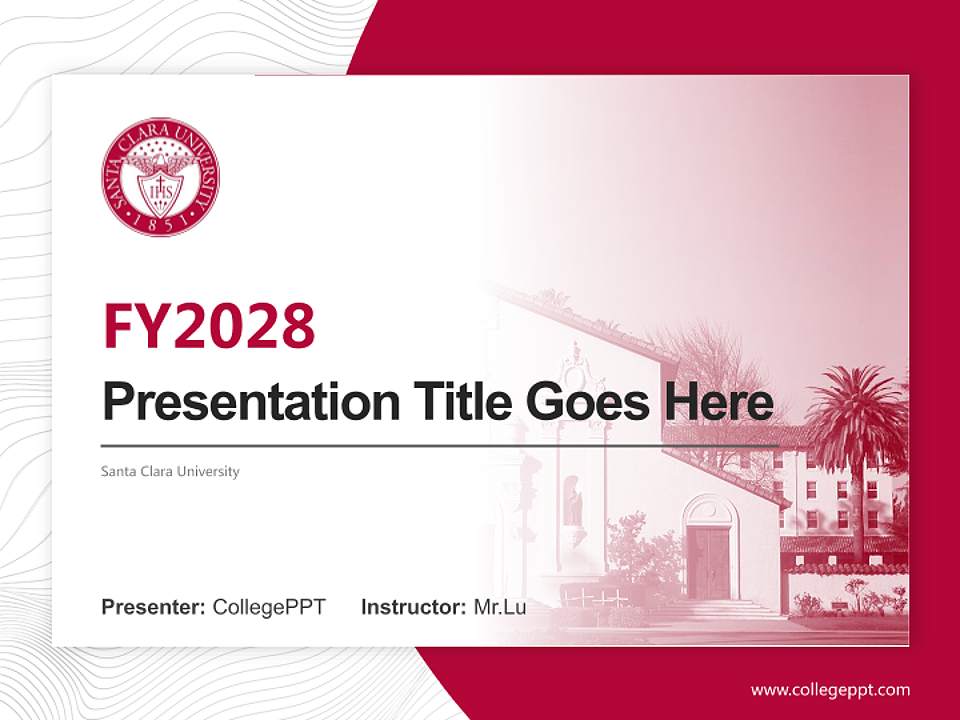 SANTA CLARA UNIVERSITY
IHS
1851

FY2028

Presentation Title Goes Here

Santa Clara University

Presenter: CollegePPT Instructor: Mr.Lu

www.collegeppt.com